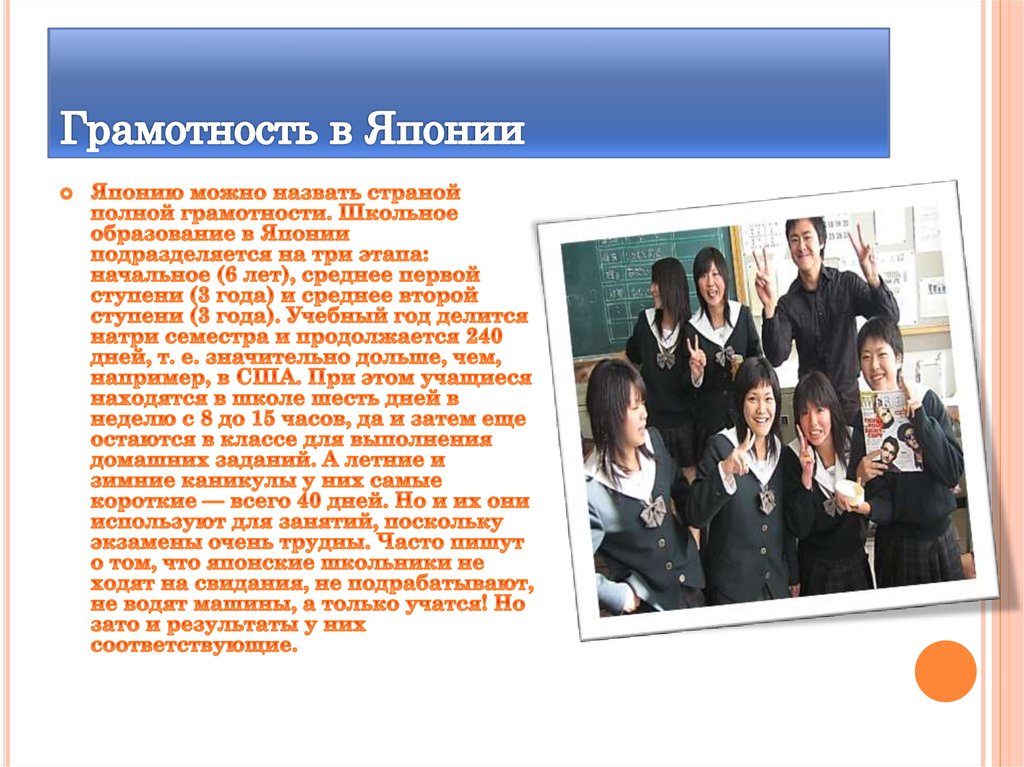 Грамотность в Японии

Японию можно назвать страной полной грамотности. Школьное образование в Японии подразделяется на три этапа: начальное (6 лет), среднее первой ступени (3 года) и среднее второй ступени (3 года). Учебный год делится натри семестра и продолжается 240 дней, т. е. значительно дольше, чем, например, в США. При этом учащиеся находятся в школе шесть дней в неделю с 8 до 15 часов, да и затем еще остаются в классе для выполнения домашних заданий. А летние и зимние каникулы у них самые короткие — всего 40 дней. Но и их они используют для занятий, поскольку экзамены очень трудны. Часто пишут о том, что японские школьники не ходят на свидания, не подрабатывают, не водят машины, а только учатся! Но зато и результаты у них соответствующие.